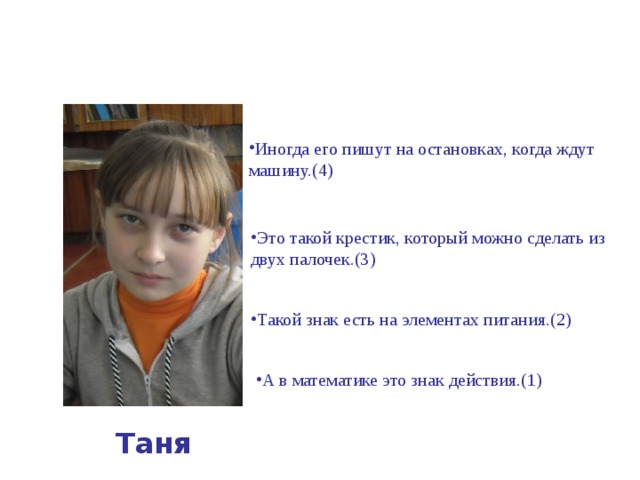 •Иногда его пишут на остановках, когда ждут машину.(4)

•Это такой крестик, который можно сделать из двух палочек.(3)

•Такой знак есть на элементах питания.(2)

•А в математике это знак действия.(1)

Таня